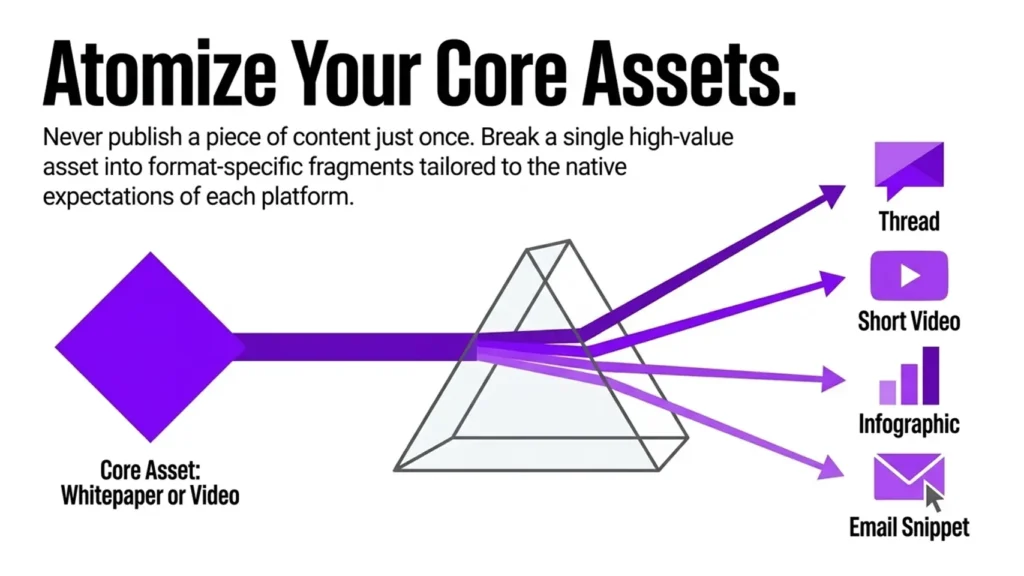 Atomize Your Core Assets.

Never publish a piece of content just once. Break a single high-value asset into format-specific fragments tailored to the native expectations of each platform.

Core Asset:
Whitepaper or Video

Thread

Short Video

Infographic

Email Snippet